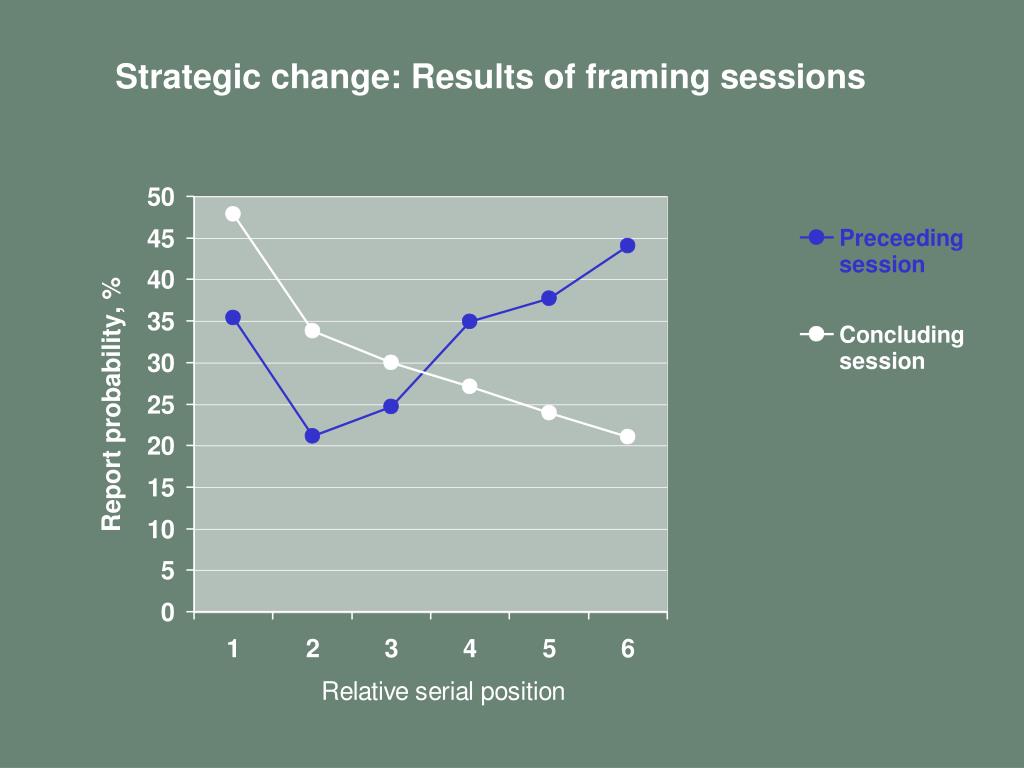 Strategic change: Results of framing sessions

Report probability, %

50
45
40
35
30
25
20
15
10
5
0

1 2 3 4 5 6

Relative serial position

Preceeding session

Concluding session